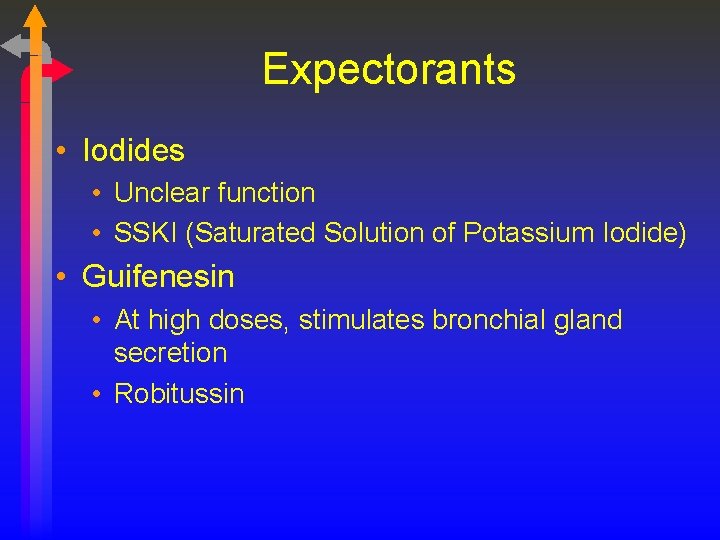 Expectorants

• Iodides
  • Unclear function
  • SSKI (Saturated Solution of Potassium Iodide)
• Guifenesin
  • At high doses, stimulates bronchial gland secretion
  • Robitussin